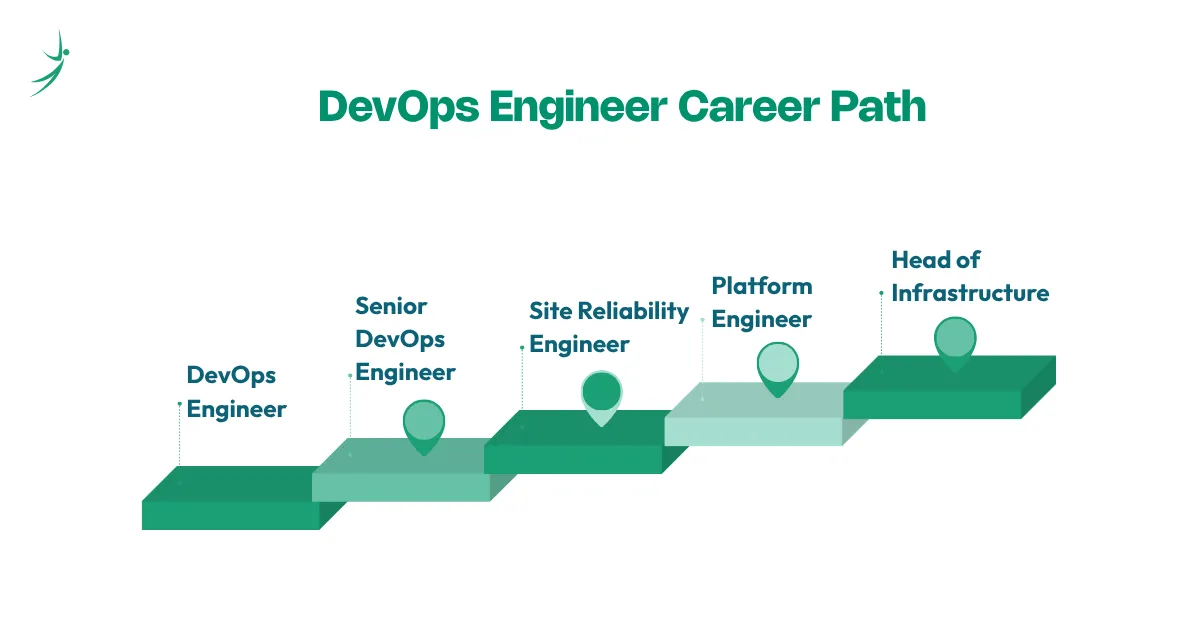 DevOps Engineer Career Path

DevOps Engineer

Senior DevOps Engineer

Site Reliability Engineer

Platform Engineer

Head of Infrastructure